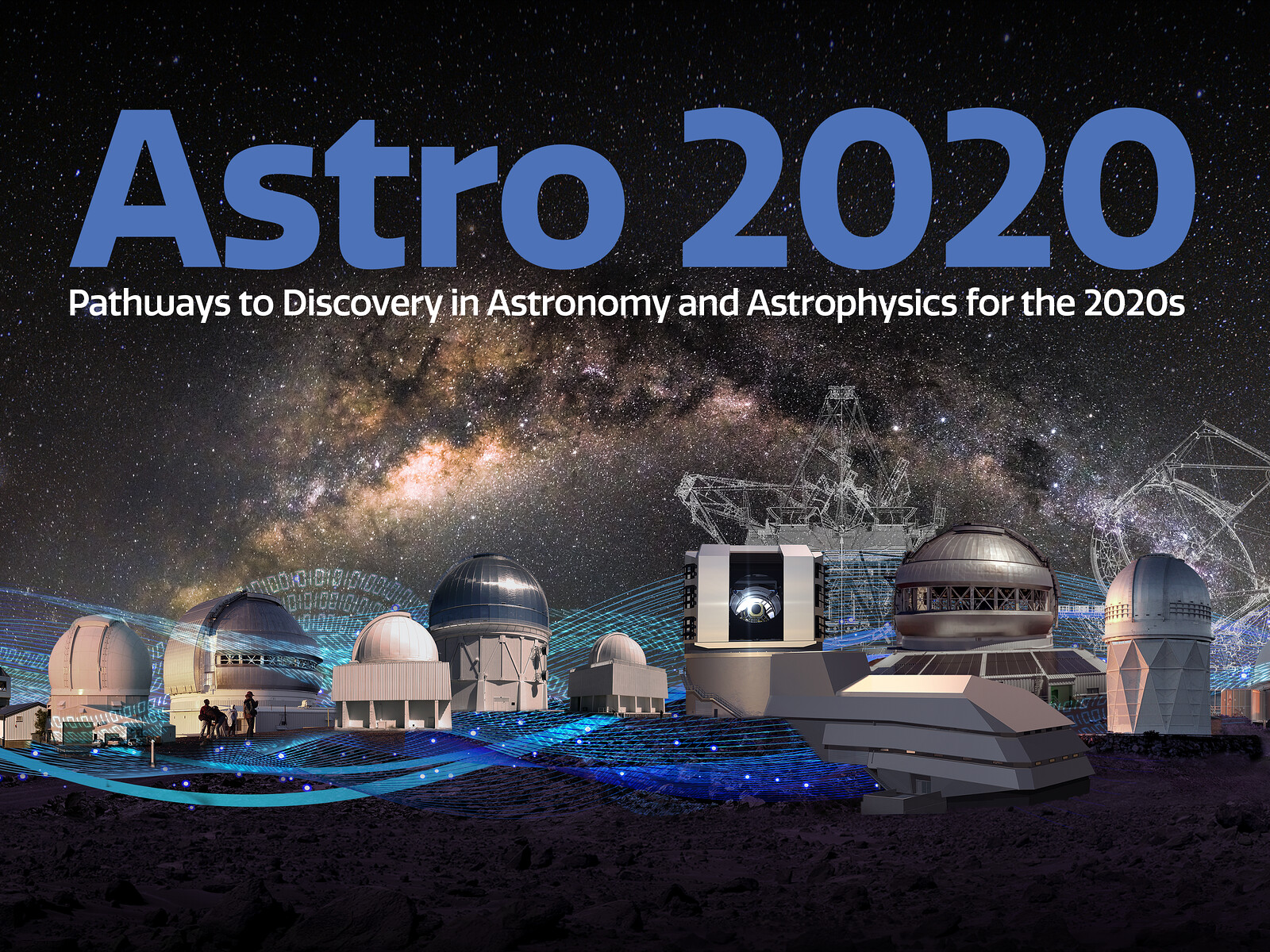 Astro 2020

Pathways to Discovery in Astronomy and Astrophysics for the 2020s